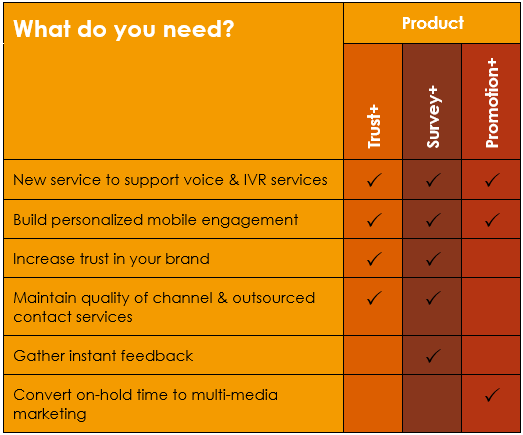 | What do you need? | Product | | |
|---|---|---|---|
| | Trust+ | Survey+ | Promotion+ |
| New service to support voice & IVR services | ✓ | ✓ | ✓ |
| Build personalized mobile engagement | ✓ | ✓ | ✓ |
| Increase trust in your brand | ✓ | ✓ | |
| Maintain quality of channel & outsourced contact services | ✓ | ✓ | |
| Gather instant feedback | | ✓ | |
| Convert on-hold time to multi-media marketing | | | ✓ |